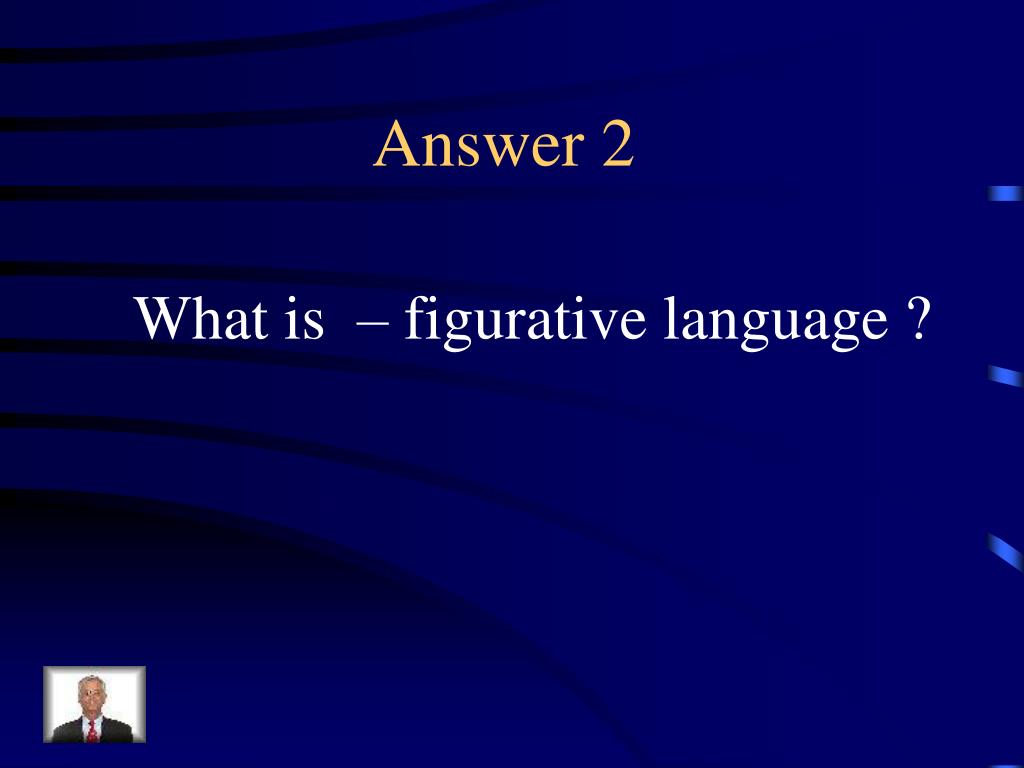 Answer 2

What is – figurative language ?